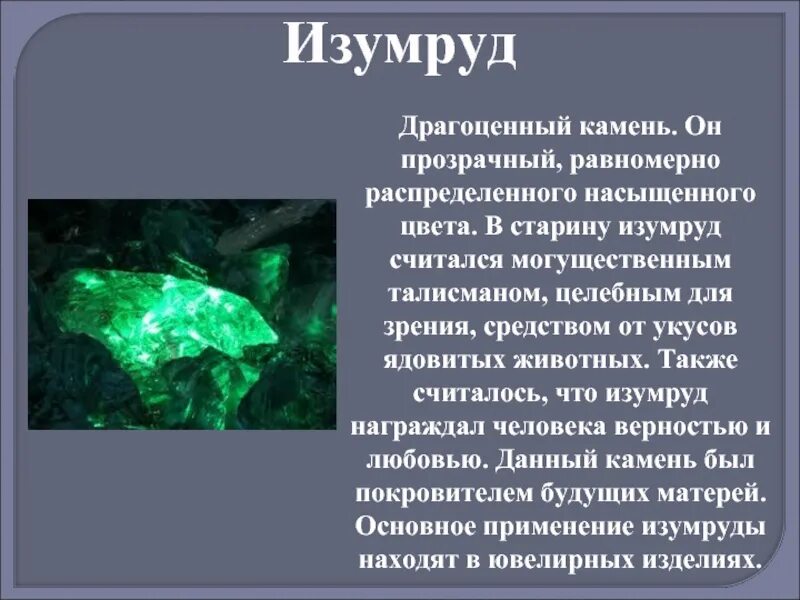 Изумруд

Драгоценный камень. Он прозрачный, равномерно распределенного насыщенного цвета. В старину изумруд считался могущественным талисманом, целебным для зрения, средством от укусов ядовитых животных. Также считалось, что изумруд награждал человека верностью и любовью. Данный камень был покровителем будущих матерей. Основное применение изумруды находят в ювелирных изделиях.